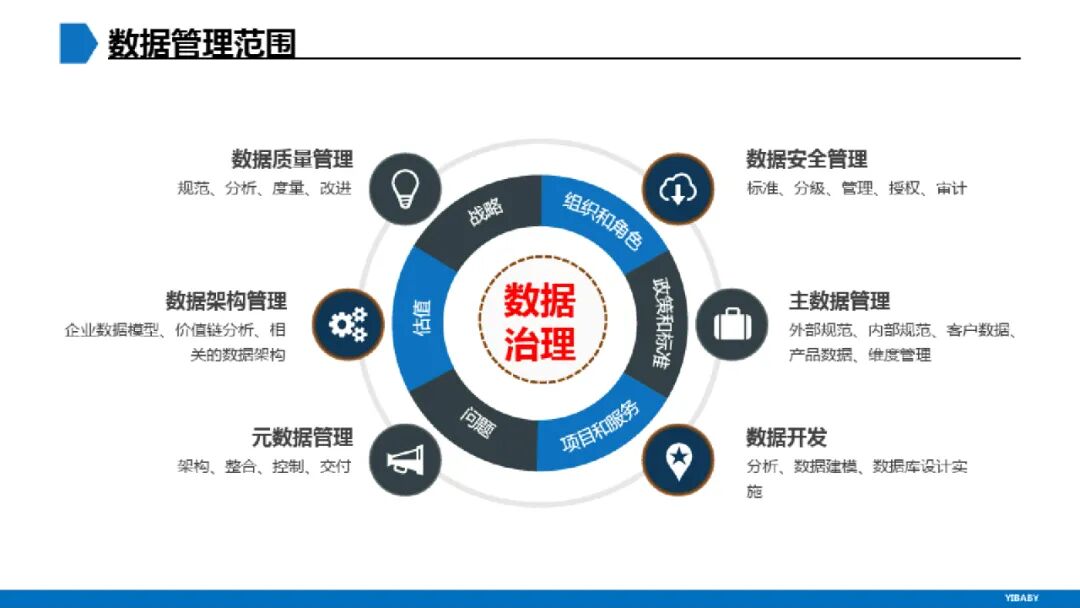 数据管理范围

数据质量管理
规范、分析、度量、改进

数据架构管理
企业数据模型、价值链分析、相关的数据架构

元数据管理
架构、整合、控制、交付

战略
组织和角色
政策和标准
项目和服务
问题
估值

数据治理

数据安全管理
标准、分级、管理、授权、审计

主数据管理
外部规范、内部规范、客户数据、产品数据、维度管理

数据开发
分析、数据建模、数据库设计实施

YIBABY